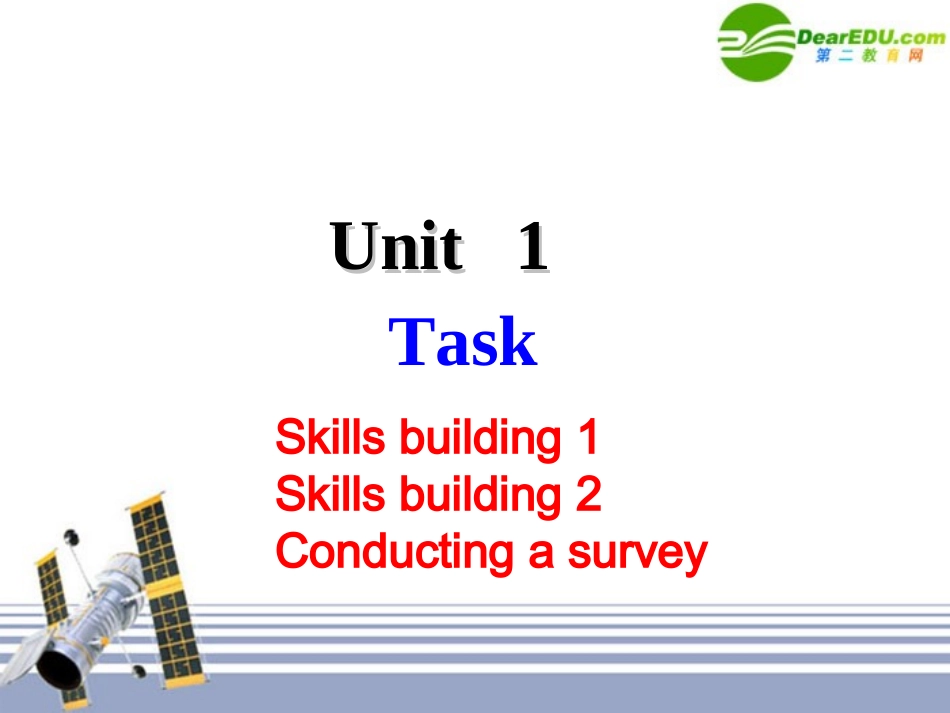 DearEDU.com
第二教育网

Unit 1
Task

Skills building 1
Skills building 2
Conducting a survey